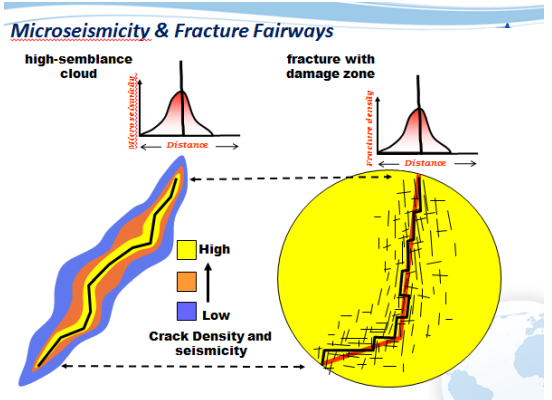 Microseismicity & Fracture Fairways

high-semblance cloud

Microseismicity

Distance

fracture with damage zone

Fracture density

Distance

High

Low

Crack Density and seismicity